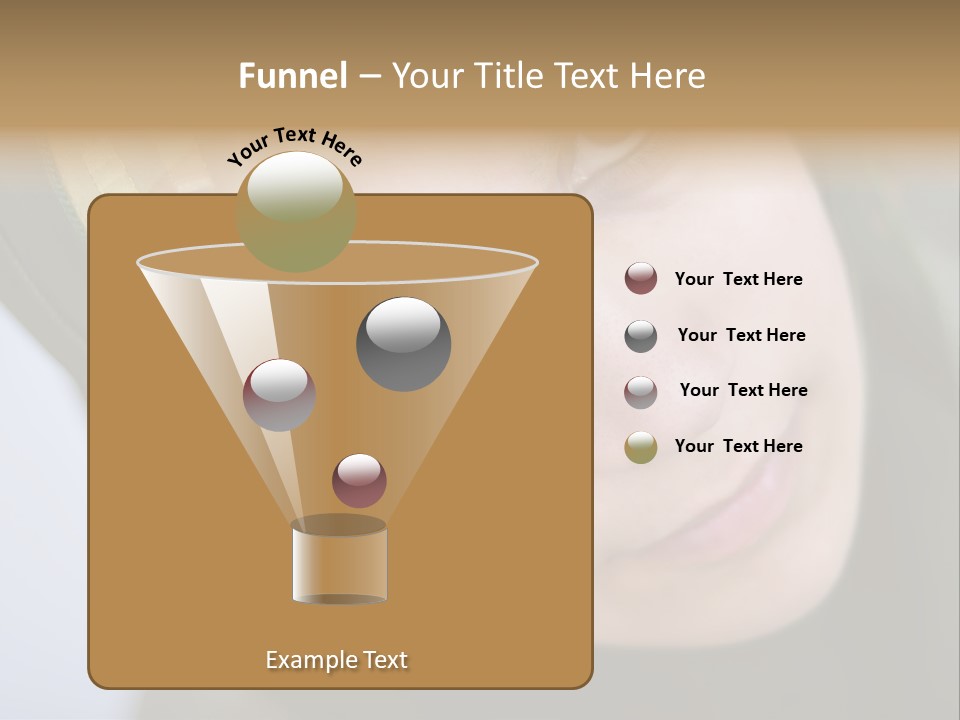 Funnel – Your Title Text Here

Your Text Here

Your Text Here

Your Text Here

Your Text Here

Your Text Here

Example Text